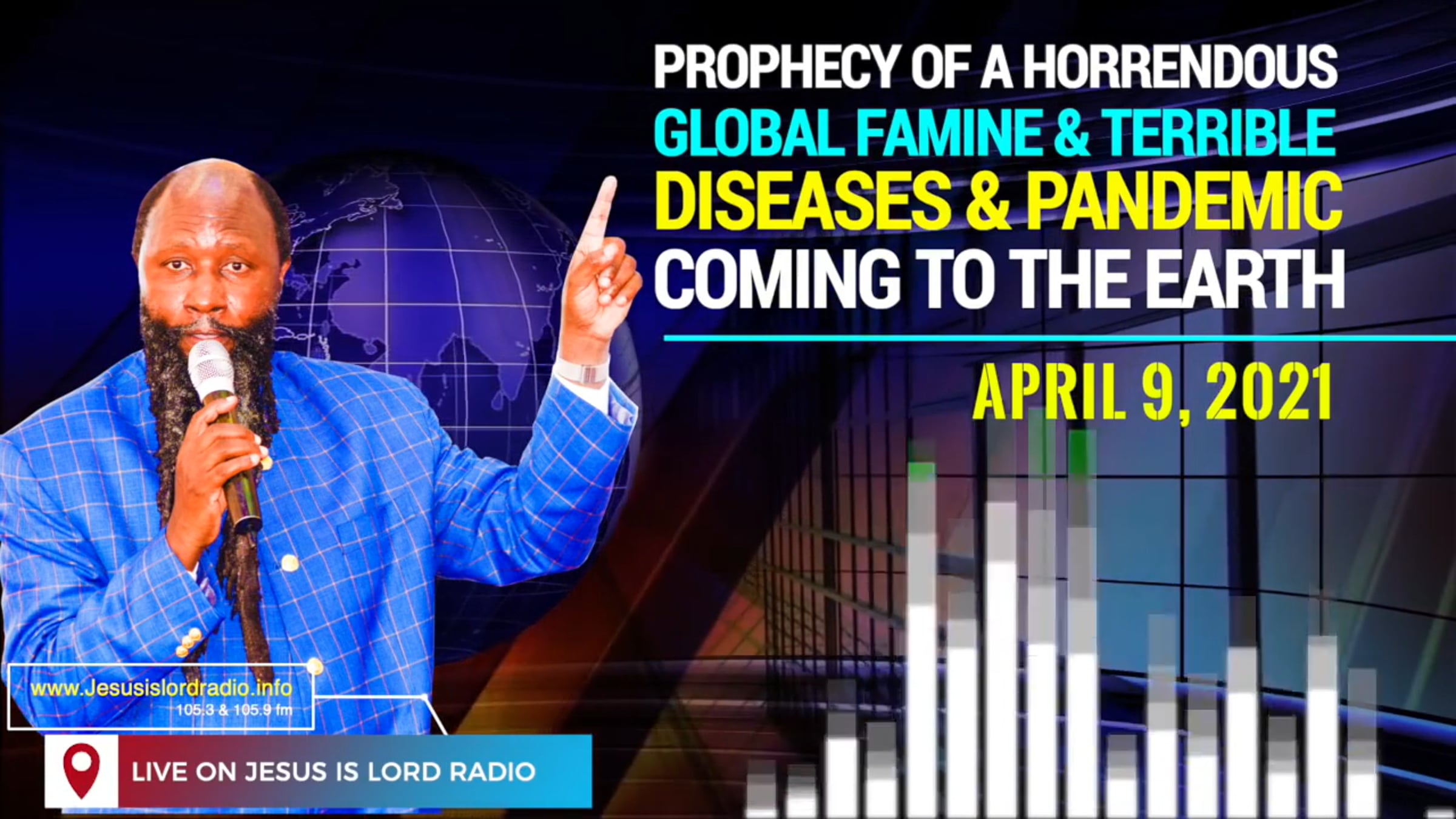 PROPHECY OF A HORRENDOUS GLOBAL FAMINE & TERRIBLE DISEASES & PANDEMIC COMING TO THE EARTH

APRIL 9, 2021

www.Jesusislordradio.info
105.3 & 105.9 fm

LIVE ON JESUS IS LORD RADIO